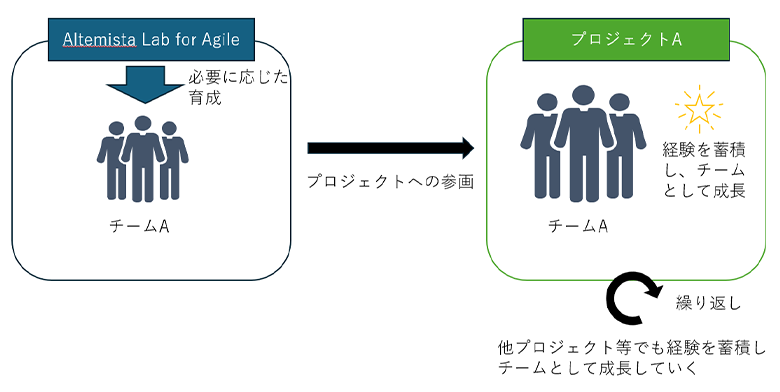 Altemista Lab for Agile

必要に応じた育成

チームA

プロジェクトへの参画

プロジェクトA

経験を蓄積し、チームとして成長

チームA

繰り返し

他プロジェクト等でも経験を蓄積しチームとして成長していく